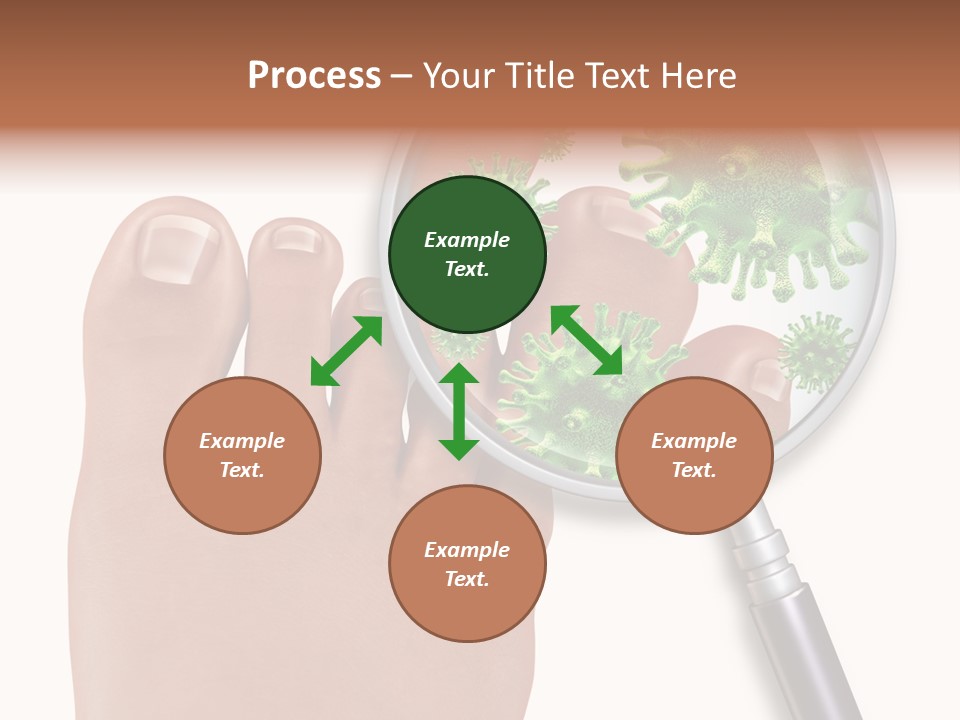 Process – Your Title Text Here

Example Text.

Example Text.

Example Text.

Example Text.